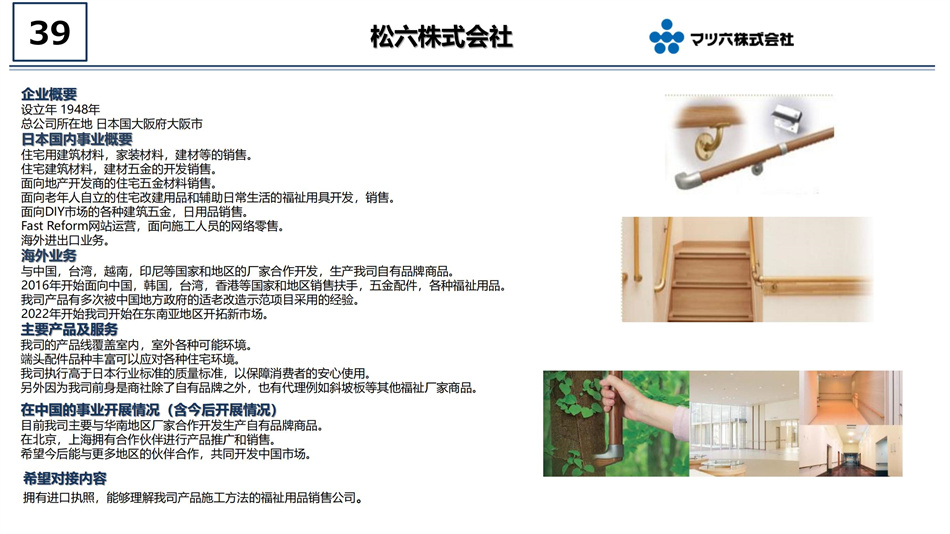 39

松六株式会社

マツ六株式会社

企业概要
设立年 1948年
总公司所在地 日本国大阪府大阪市

日本国内事业概要
住宅用建筑材料，家装材料，建材等的销售。
住宅建筑材料，建材五金的开发销售。
面向地产开发商的住宅五金材料销售。
面向老年人自立的住宅改建用品和辅助日常生活的福祉用具开发，销售。
面向DIY市场的各种建筑五金，日用品销售。
Fast Reform网站运营，面向施工人员的网络零售。
海外进出口业务。

海外业务
与中国，台湾，越南，印尼等国家和地区的厂家合作开发，生产我司自有品牌商品。
2016年开始面向中国，韩国，台湾，香港等国家和地区销售扶手，五金配件，各种福祉用品。
我司产品有多次被中国地方政府的适老改造示范项目采用的经验。
2022年开始我司开始在东南亚地区开拓新市场。

主要产品及服务
我司的产品线覆盖室内，室外各种可能环境。
端头配件品种丰富可以应对各种住宅环境。
我司执行高于日本行业标准的质量标准，以保障消费者的安心使用。
另外因为我司前身是商社除了自有品牌之外，也有代理例如斜坡板等其他福祉厂家商品。

在中国的事业开展情况（含今后开展情况）
目前我司主要与华南地区厂家合作开发生产自有品牌商品。
在北京，上海拥有合作伙伴进行产品推广和销售。
希望今后能与更多地区的伙伴合作，共同开发中国市场。

希望对接内容
拥有进口执照，能够理解我司产品施工方法的福祉用品销售公司。